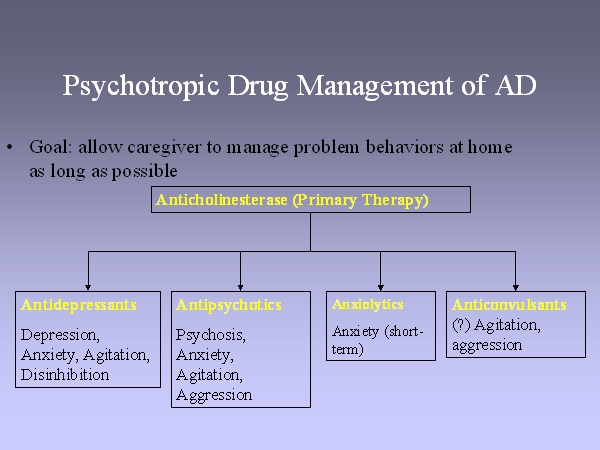 Psychotropic Drug Management of AD

• Goal: allow caregiver to manage problem behaviors at home as long as possible

Anticholinesterase (Primary Therapy)

Antidepressants
Depression, Anxiety, Agitation, Disinhibition

Antipsychotics
Psychosis, Anxiety, Agitation, Aggression

Anxiolytics
Anxiety (short-term)

Anticonvulsants
(?) Agitation, aggression